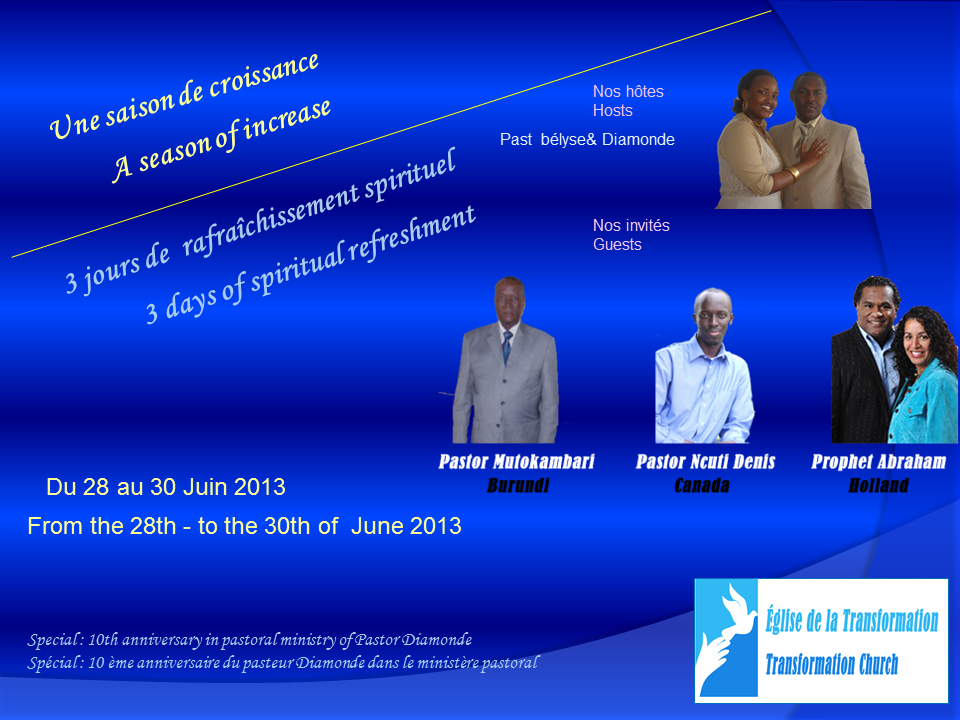 Une saison de croissance
A season of increase

3 jours de rafraîchissement spirituel
3 days of spiritual refreshment

Nos hôtes
Hosts

Past bélyse& Diamonde

Nos invités
Guests

Pastor Mutokambari
Burundi

Pastor Ncuti Denis
Canada

Prophet Abraham
Holland

Du 28 au 30 Juin 2013

From the 28th - to the 30th of June 2013

Special : 10th anniversary in pastoral ministry of Pastor Diamonde
Spécial : 10 ème anniversaire du pasteur Diamonde dans le ministère pastoral

Église de la Transformation
Transformation Church